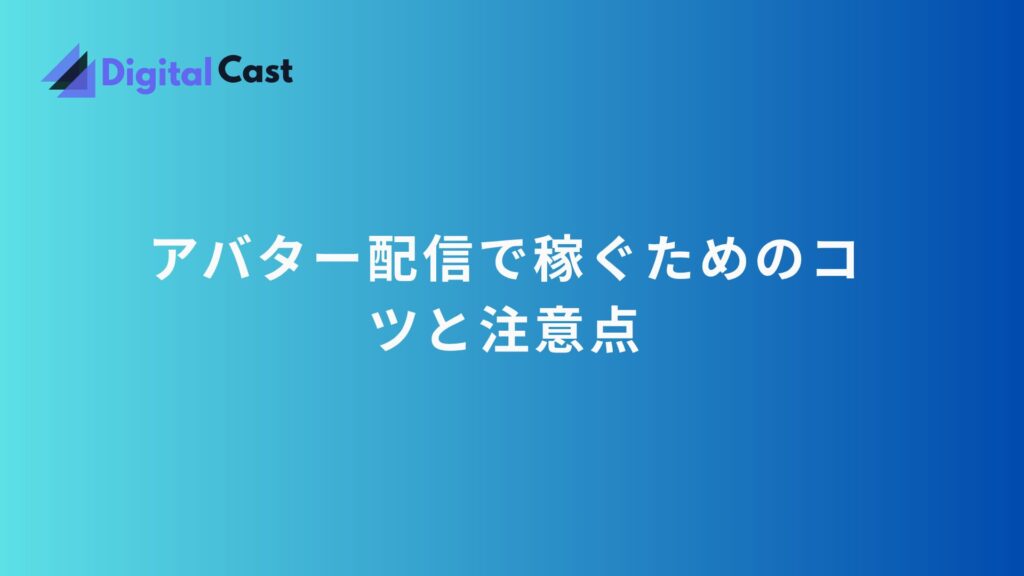 Digital Cast

アバター配信で稼ぐためのコツと注意点